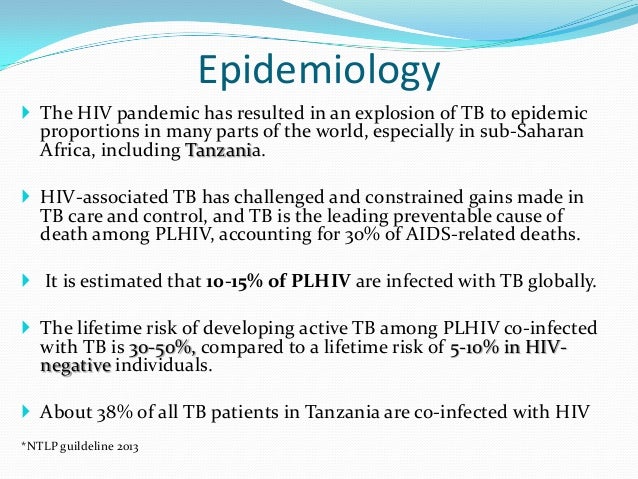 Epidemiology

The HIV pandemic has resulted in an explosion of TB to epidemic proportions in many parts of the world, especially in sub-Saharan Africa, including Tanzania.

HIV-associated TB has challenged and constrained gains made in TB care and control, and TB is the leading preventable cause of death among PLHIV, accounting for 30% of AIDS-related deaths.

It is estimated that 10-15% of PLHIV are infected with TB globally.

The lifetime risk of developing active TB among PLHIV co-infected with TB is 30-50%, compared to a lifetime risk of 5-10% in HIV-negative individuals.

About 38% of all TB patients in Tanzania are co-infected with HIV

*NTLP guildeline 2013